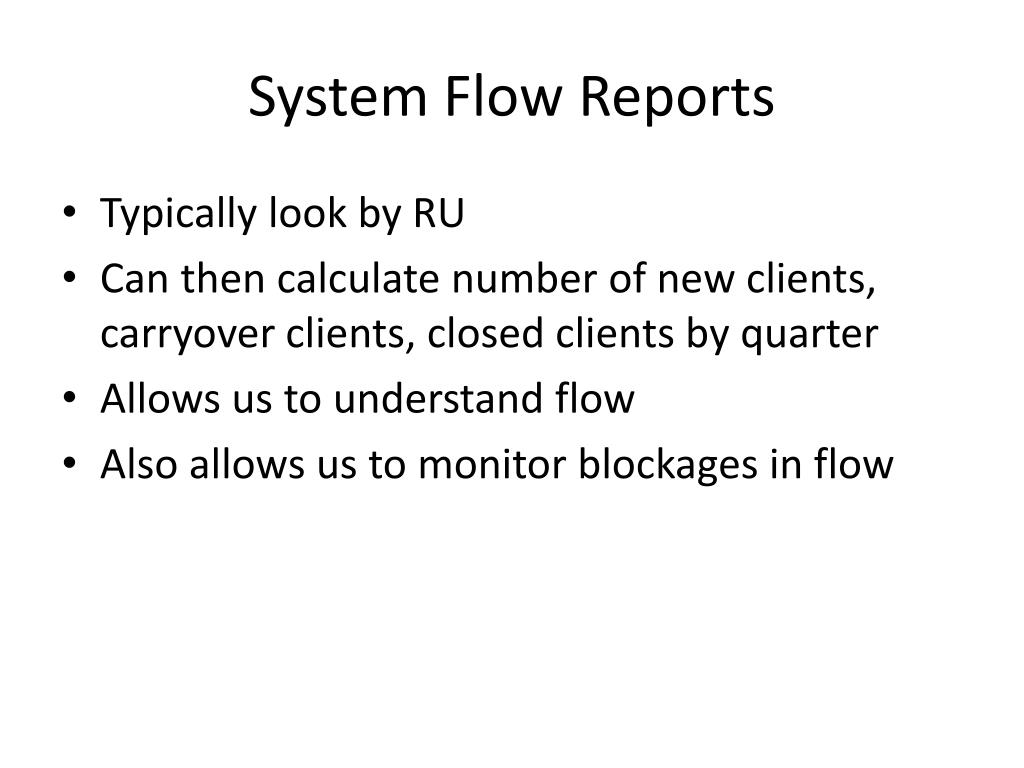 System Flow Reports

• Typically look by RU
• Can then calculate number of new clients, carryover clients, closed clients by quarter
• Allows us to understand flow
• Also allows us to monitor blockages in flow